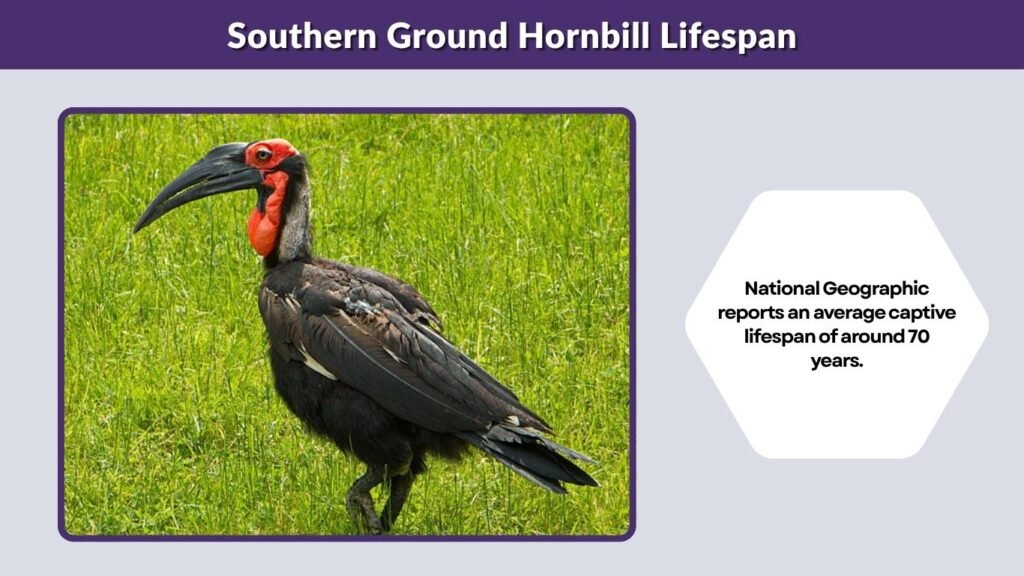 Southern Ground Hornbill Lifespan

National Geographic reports an average captive lifespan of around 70 years.